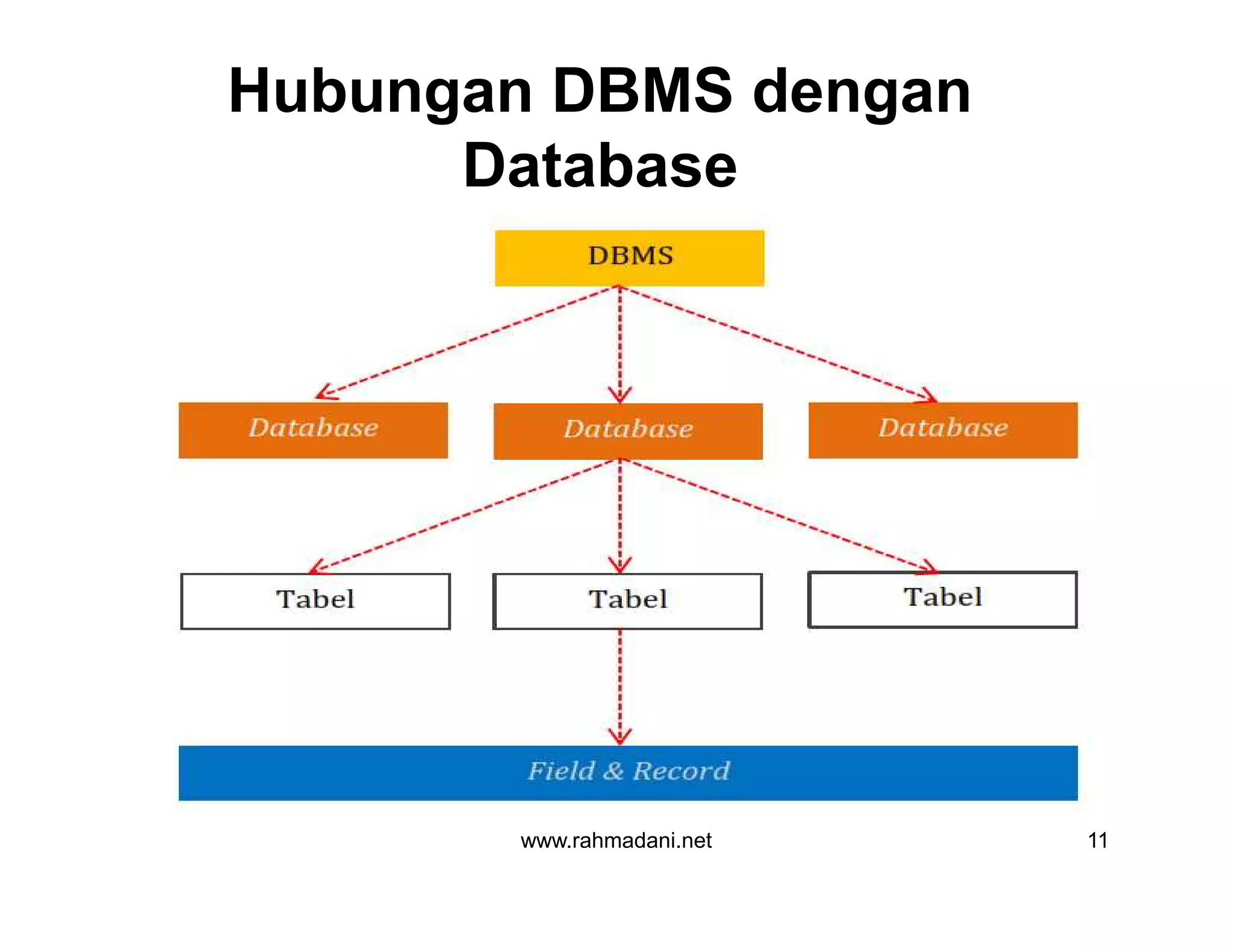 Hubungan DBMS dengan Database

DBMS

Database

Database

Database

Tabel

Tabel

Tabel

Field & Record

www.rahmadani.net

11